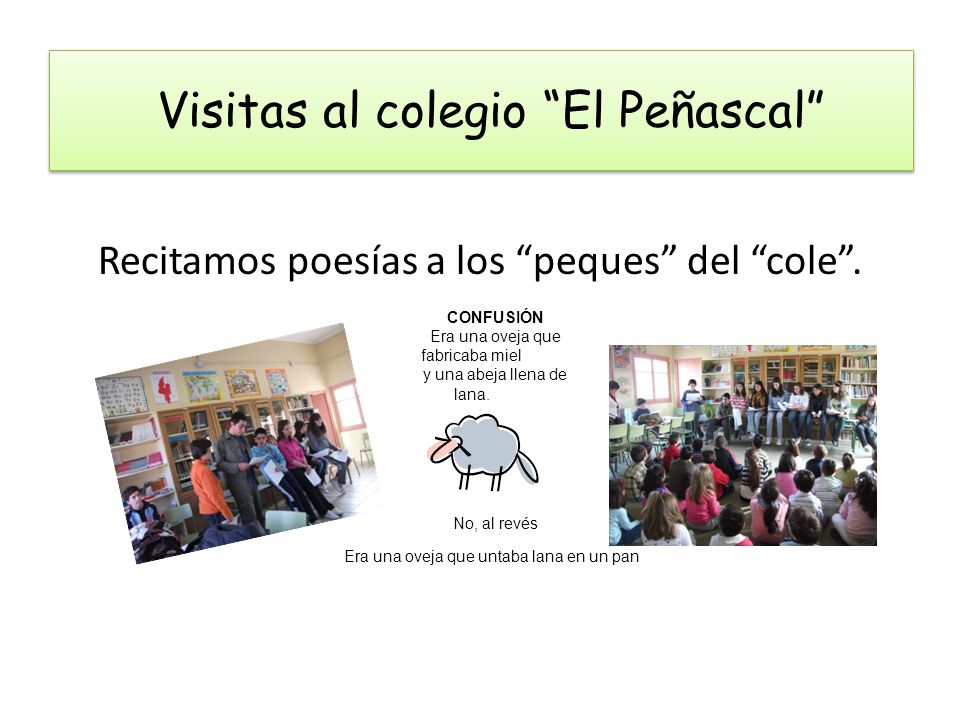 Visitas al colegio “El Peñascal”

Recitamos poesías a los “peques” del “cole”.

CONFUSIÓN
Era una oveja que fabricaba miel y una abeja llena de lana.

No, al revés

Era una oveja que untaba lana en un pan